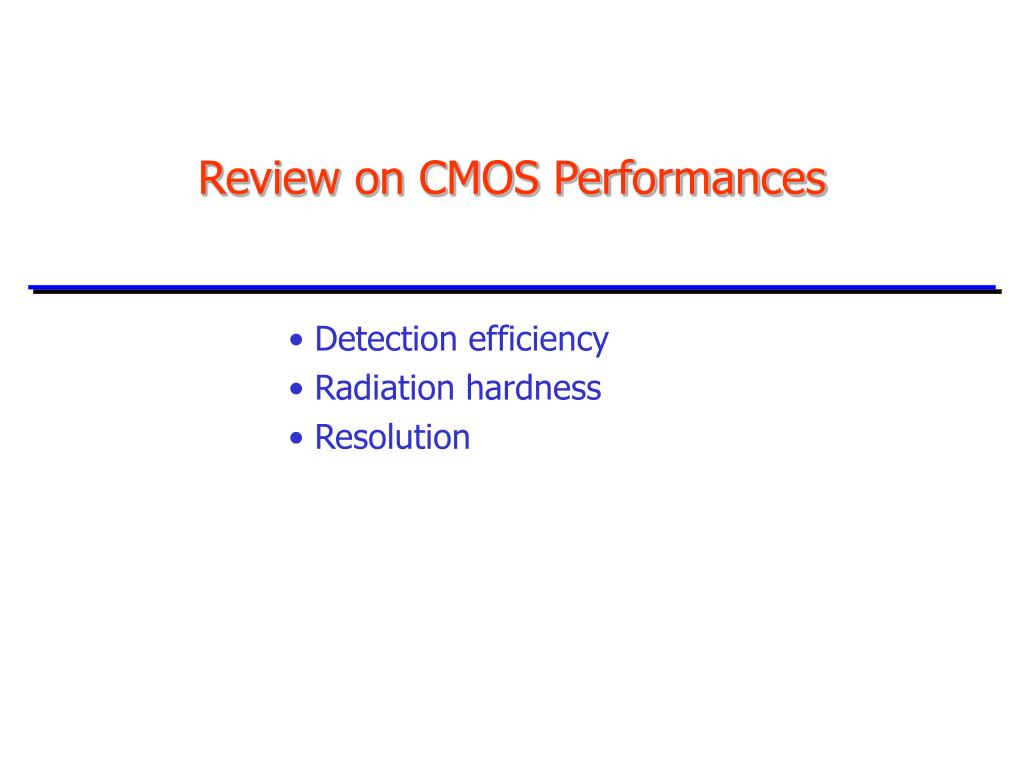 Review on CMOS Performances

• Detection efficiency
• Radiation hardness
• Resolution